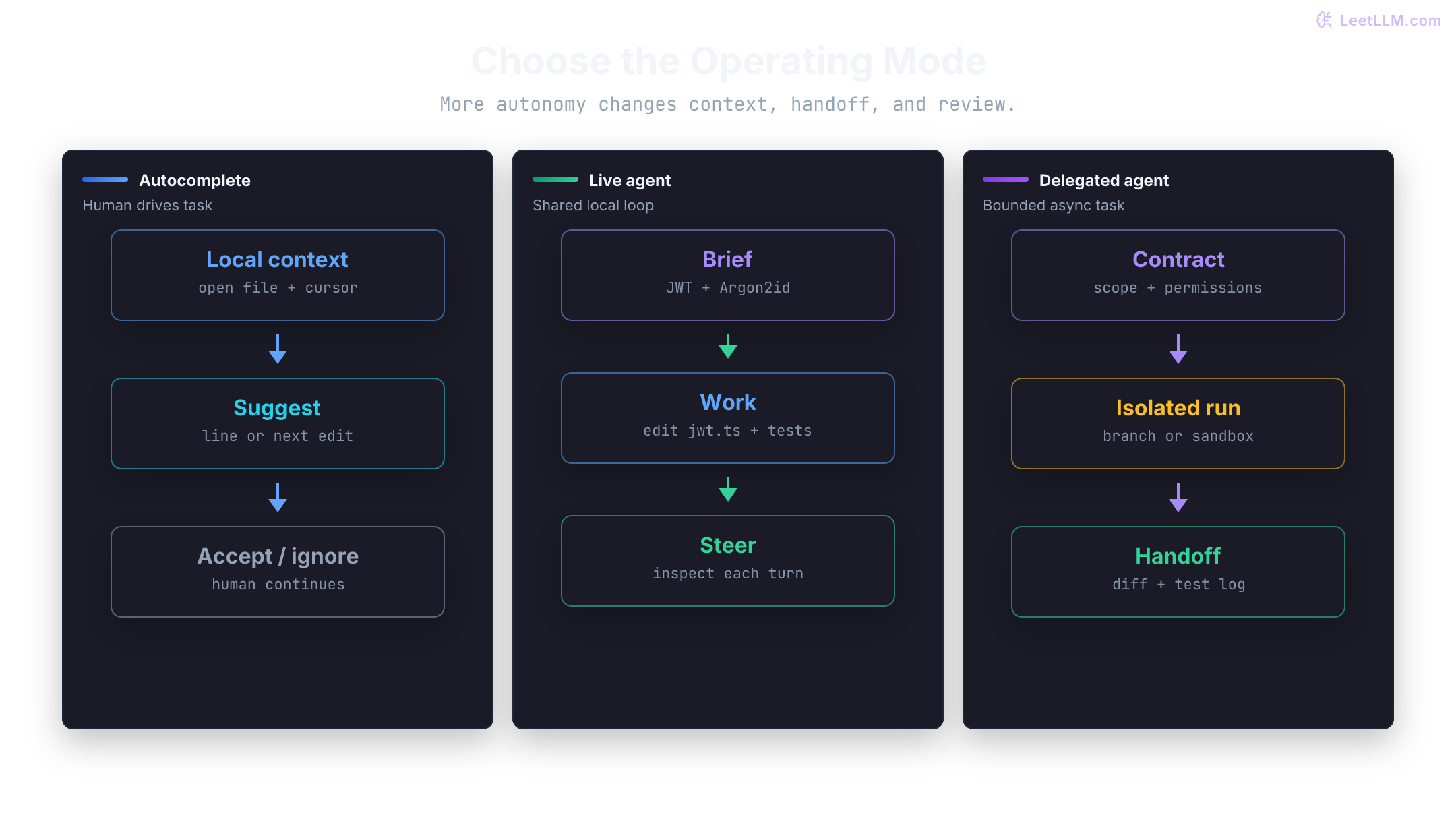 LeetLLM.com

Choose the Operating Mode

More autonomy changes context, handoff, and review.

Autocomplete
Human drives task

Local context
open file + cursor

Suggest
line or next edit

Accept / ignore
human continues

Live agent
Shared local loop

Brief
JWT + Argon2id

Work
edit jwt.ts + tests

Steer
inspect each turn

Delegated agent
Bounded async task

Contract
scope + permissions

Isolated run
branch or sandbox

Handoff
diff + test log